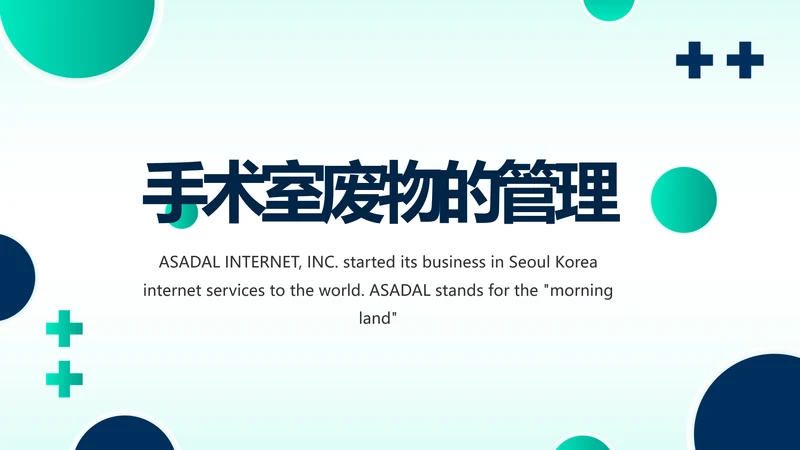 手术室废物的管理

ASADAL INTERNET, INC. started its business in Seoul Korea internet services to the world. ASADAL stands for the "morning land"